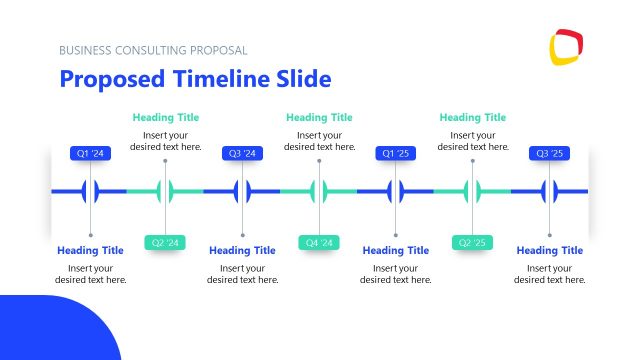 BUSINESS CONSULTING PROPOSAL

Proposed Timeline Slide

Heading Title
Insert your desired text here.

Heading Title
Insert your desired text here.

Heading Title
Insert your desired text here.

Q1 '24

Q3 '24

Q1 '25

Q3 '25

Q2 '24

Q4 '24

Q2 '25

Heading Title
Insert your desired text here.

Heading Title
Insert your desired text here.

Heading Title
Insert your desired text here.

Heading Title
Insert your desired text here.